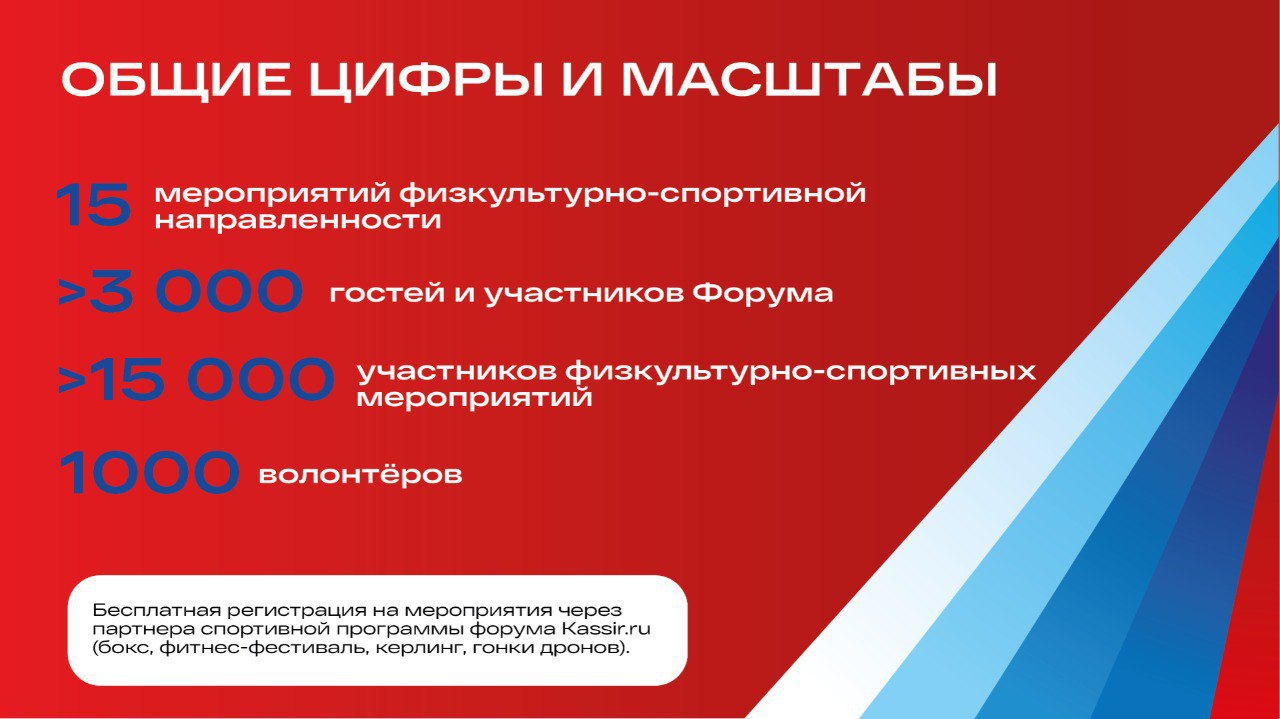 ОБЩИЕ ЦИФРЫ И МАСШТАБЫ

15 мероприятий физкультурно-спортивной направленности

>3 000 гостей и участников Форума

>15 000 участников физкультурно-спортивных мероприятий

1000 волонтёров

Бесплатная регистрация на мероприятия через партнера спортивной программы форума Kassir.ru (бокс, фитнес-фестиваль, керлинг, гонки дронов).